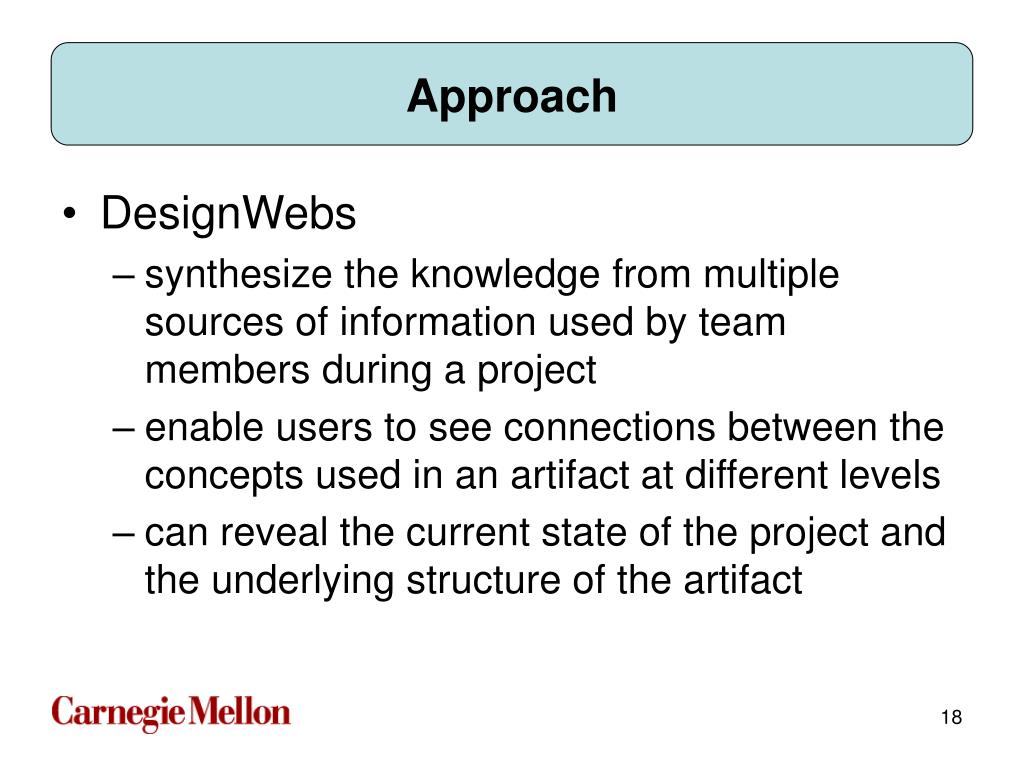 Approach

• DesignWebs
– synthesize the knowledge from multiple sources of information used by team members during a project
– enable users to see connections between the concepts used in an artifact at different levels
– can reveal the current state of the project and the underlying structure of the artifact

Carnegie Mellon

18